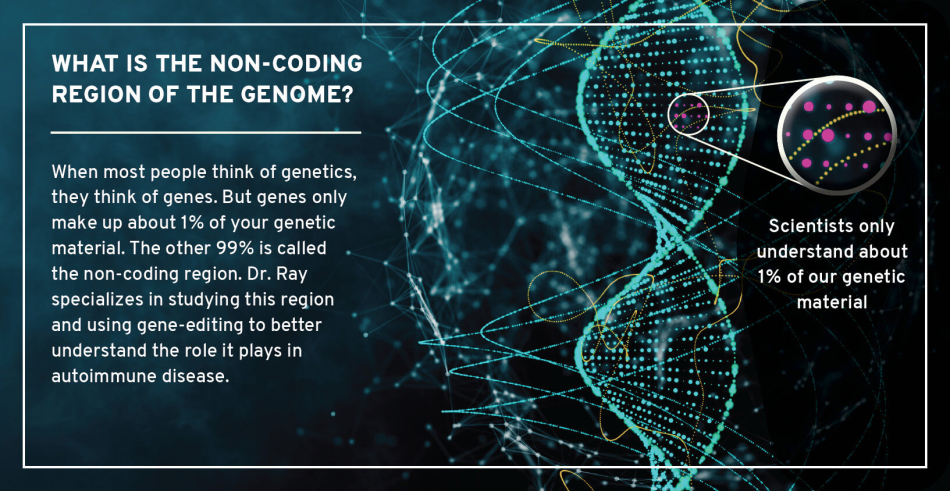 WHAT IS THE NON-CODING REGION OF THE GENOME?

When most people think of genetics, they think of genes. But genes only make up about 1% of your genetic material. The other 99% is called the non-coding region. Dr. Ray specializes in studying this region and using gene-editing to better understand the role it plays in autoimmune disease.

Scientists only understand about 1% of our genetic material